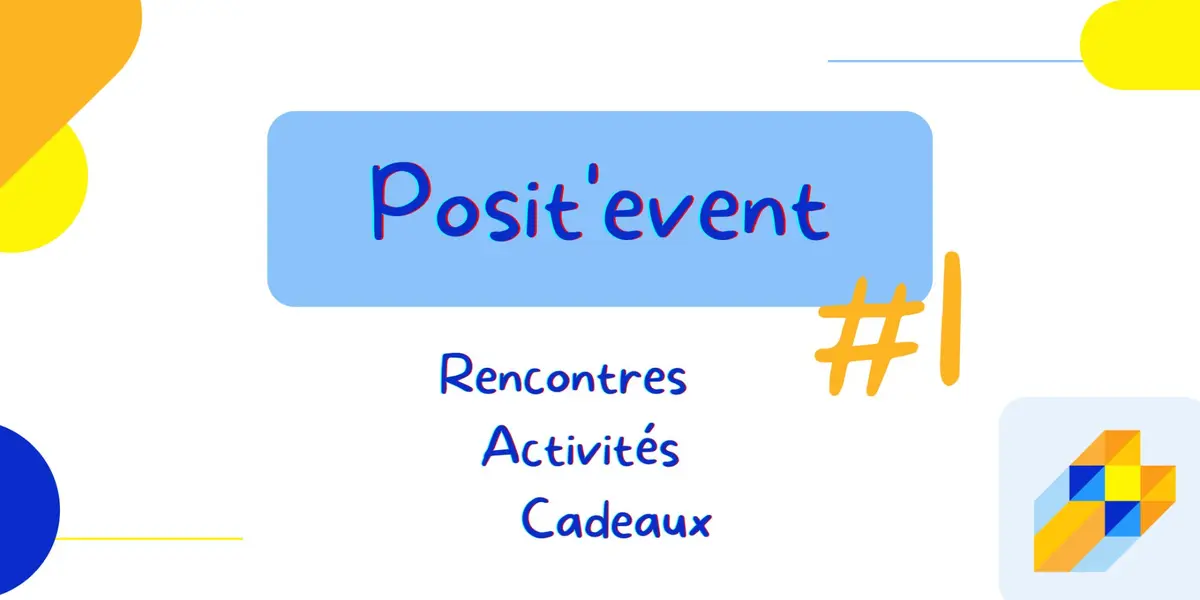 Posit'event

#1

Rencontres
Activités
Cadeaux